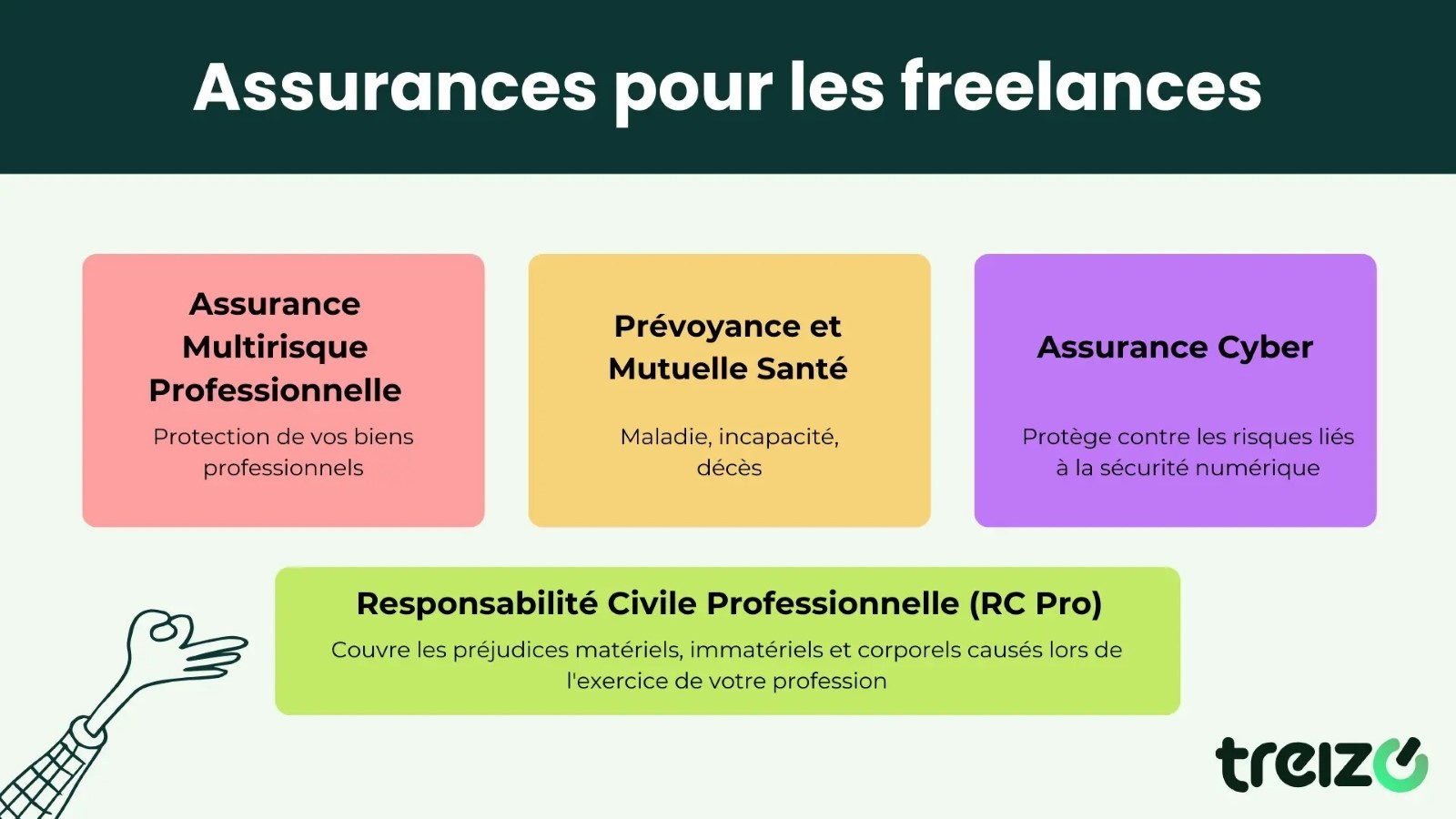 Assurances pour les freelances

Assurance Multirisque Professionnelle

Protection de vos biens professionnels

Prévoyance et Mutuelle Santé

Maladie, incapacité, décès

Assurance Cyber

Protège contre les risques liés à la sécurité numérique

Responsabilité Civile Professionnelle (RC Pro)

Couvre les préjudices matériels, immatériels et corporels causés lors de l'exercice de votre profession

treizo